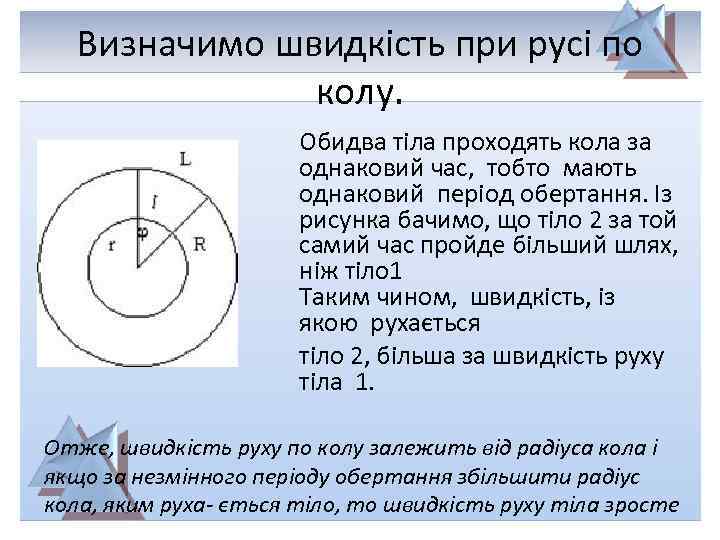 Визначимо швидкість при русі по колу.

L
l
φ
r
R

Обидва тіла проходять кола за однаковий час, тобто мають однаковий період обертання. Із рисунка бачимо, що тіло 2 за той самий час пройде більший шлях, ніж тіло1
Таким чином, швидкість, із якою рухається

тіло 2, більша за швидкість руху тіла 1.

Отже, швидкість руху по колу залежить від радіуса кола і якщо за незмінного періоду обертання збільшити радіус кола, яким руха- ється тіло, то швидкість руху тіла зросте